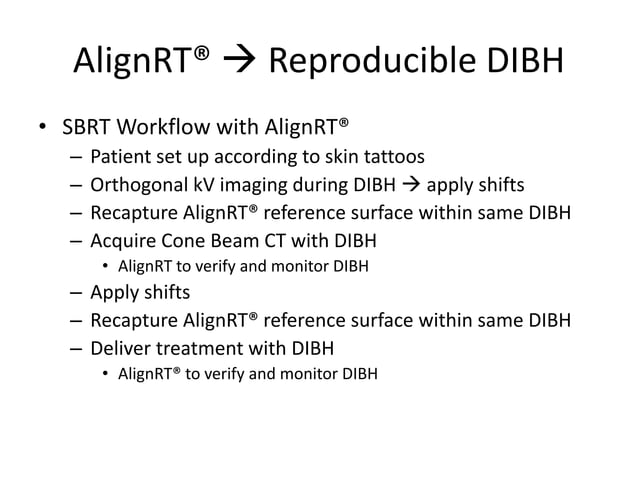 AlignRT® → Reproducible DIBH

• SBRT Workflow with AlignRT®
– Patient set up according to skin tattoos
– Orthogonal kV imaging during DIBH → apply shifts
– Recapture AlignRT® reference surface within same DIBH
– Acquire Cone Beam CT with DIBH
• AlignRT to verify and monitor DIBH
– Apply shifts
– Recapture AlignRT® reference surface within same DIBH
– Deliver treatment with DIBH
• AlignRT® to verify and monitor DIBH